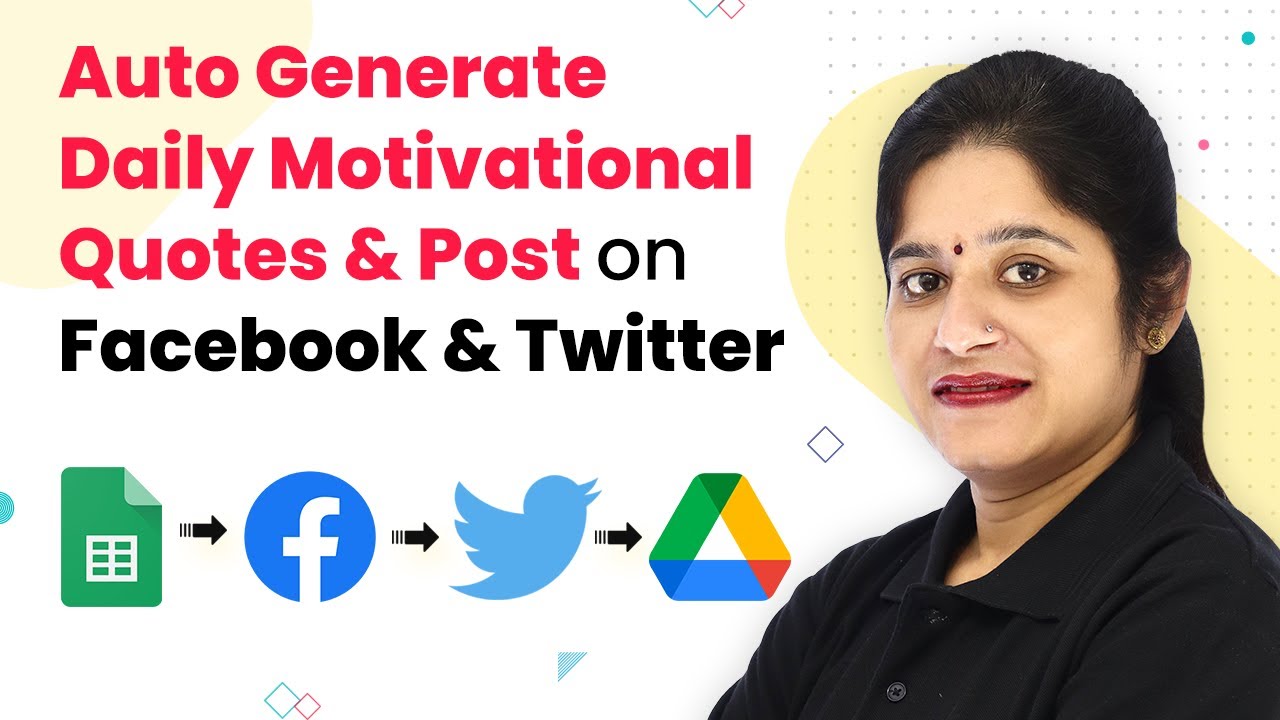 Auto Generate Daily Motivational Quotes & Post on Facebook & Twitter